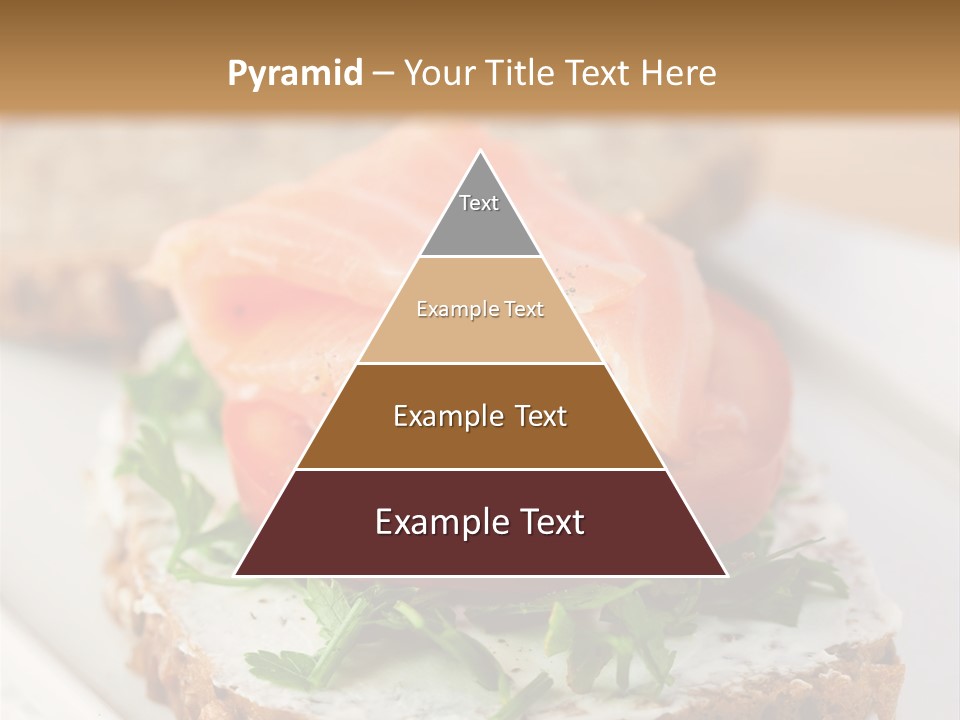 Pyramid – Your Title Text Here

Text

Example Text

Example Text

Example Text